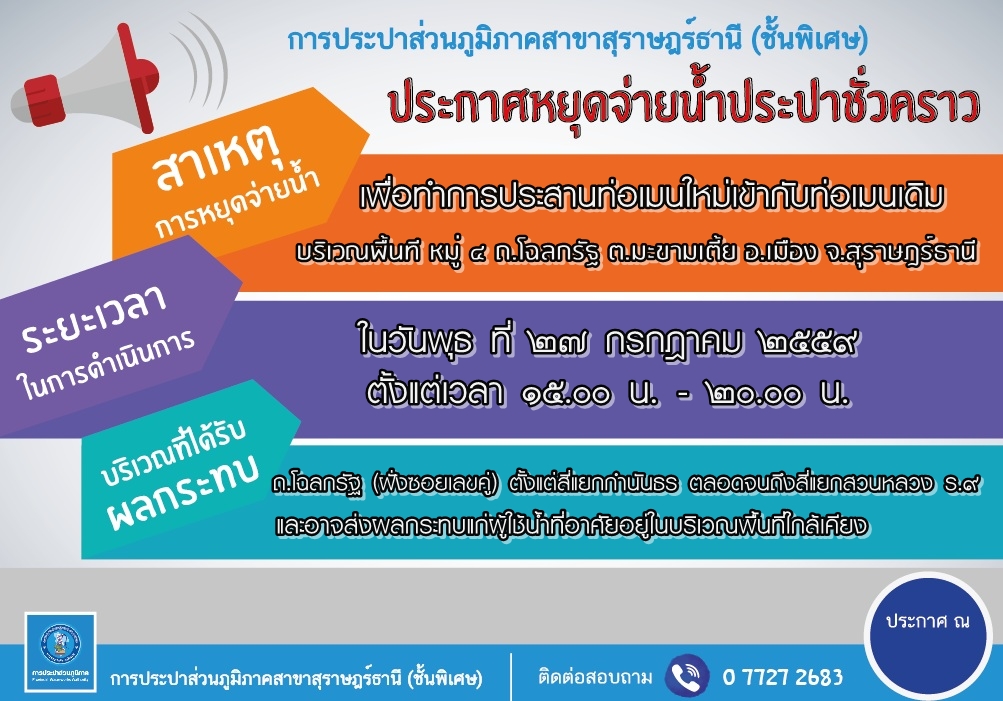 การประปาส่วนภูมิภาคสาขาสุราษฎร์ธานี (ชั้นพิเศษ)

ประกาศหยุดจ่ายน้ำประปาชั่วคราว

สาเหตุ
การหยุดจ่ายน้ำ

เพื่อทำการประสานท่อเมนใหม่เข้ากับท่อเมนเดิม
บริเวณพื้นที่ หมู่ ๔ ถ.โฉลกรัฐ ต.มะขามเตี้ย อ.เมือง จ.สุราษฎร์ธานี

ระยะเวลา
ในการดำเนินการ

ในวันพุธ ที่ ๒๗ กรกฎาคม ๒๕๕๙
ตั้งแต่เวลา ๑๕.๐๐ น. - ๒๐.๐๐ น.

บริเวณที่ได้รับ
ผลกระทบ

ถ.โฉลกรัฐ (ฝั่งซอยเลขคู่) ตั้งแต่สี่แยกกำนันธร ตลอดจนถึงสี่แยกสวนหลวง ร.๙
และอาจส่งผลกระทบแก่ผู้ใช้น้ำที่อาศัยอยู่ในบริเวณพื้นที่ใกล้เคียง

ประกาศ ณ

การประปาส่วนภูมิภาค

การประปาส่วนภูมิภาคสาขาสุราษฎร์ธานี (ชั้นพิเศษ)

ติดต่อสอบถาม 0 7727 2683